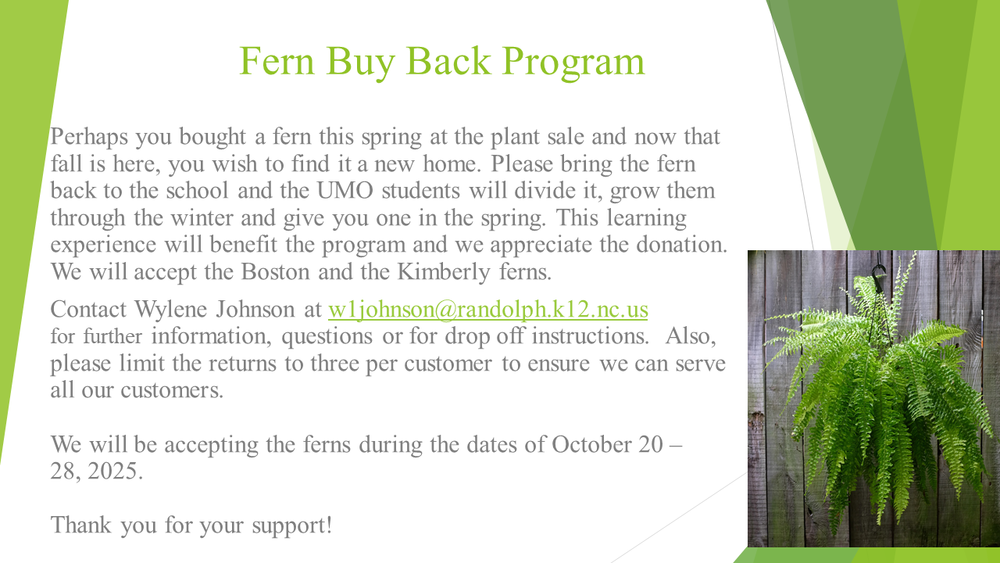 Fern Buy Back Program

Perhaps you bought a fern this spring at the plant sale and now that fall is here, you wish to find it a new home. Please bring the fern back to the school and the UMO students will divide it, grow them through the winter and give you one in the spring. This learning experience will benefit the program and we appreciate the donation. We will accept the Boston and the Kimberly ferns.

Contact Wylene Johnson at w1johnson@randolph.k12.nc.us for further information, questions or for drop off instructions. Also, please limit the returns to three per customer to ensure we can serve all our customers.

We will be accepting the ferns during the dates of October 20 – 28, 2025.

Thank you for your support!